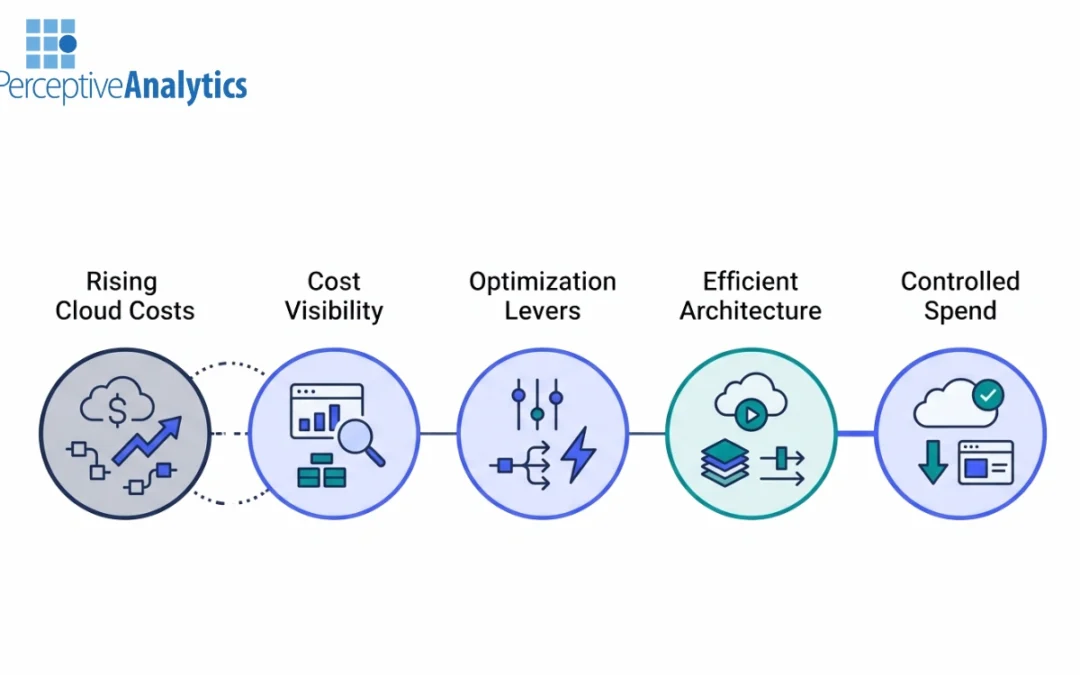 PerceptiveAnalytics

Rising Cloud Costs

Cost Visibility

Optimization Levers

Efficient Architecture

Controlled Spend